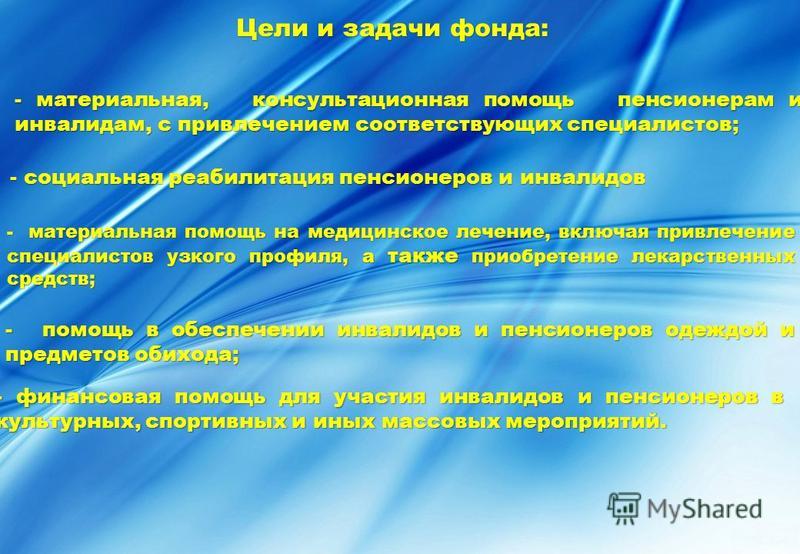 Цели и задачи фонда:

- материальная, консультационная помощь пенсионерам и инвалидам, с привлечением соответствующих специалистов;

- социальная реабилитация пенсионеров и инвалидов

- материальная помощь на медицинское лечение, включая привлечение специалистов узкого профиля, а также приобретение лекарственных средств;

- помощь в обеспечении инвалидов и пенсионеров одеждой и предметов обихода;

- финансовая помощь для участия инвалидов и пенсионеров в культурных, спортивных и иных массовых мероприятий.

MyShared